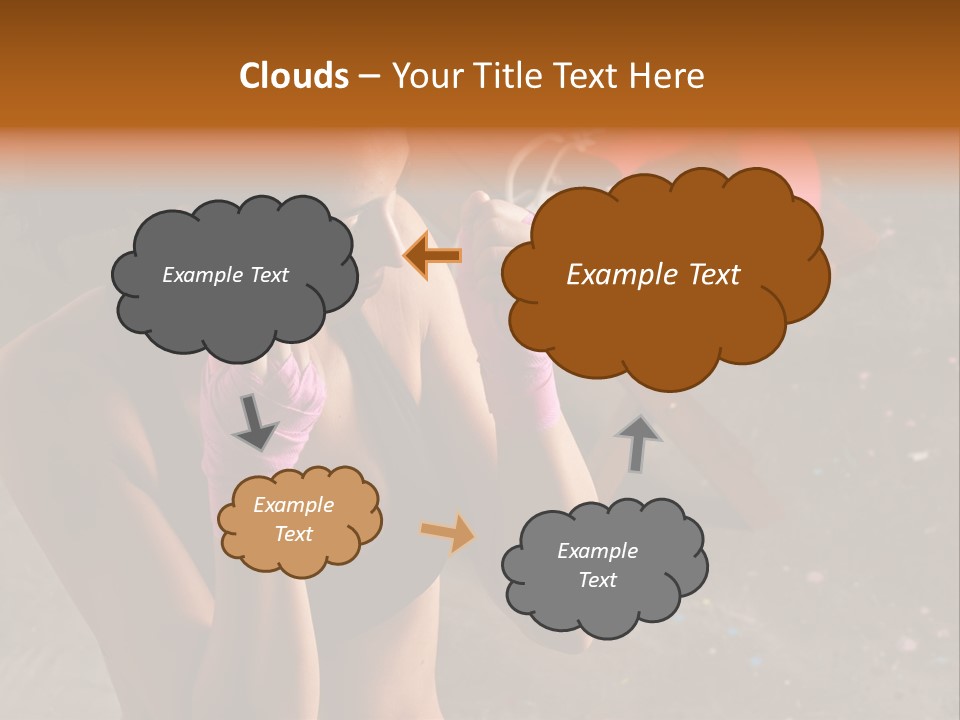 Clouds – Your Title Text Here

Example Text

Example Text

Example Text

Example Text